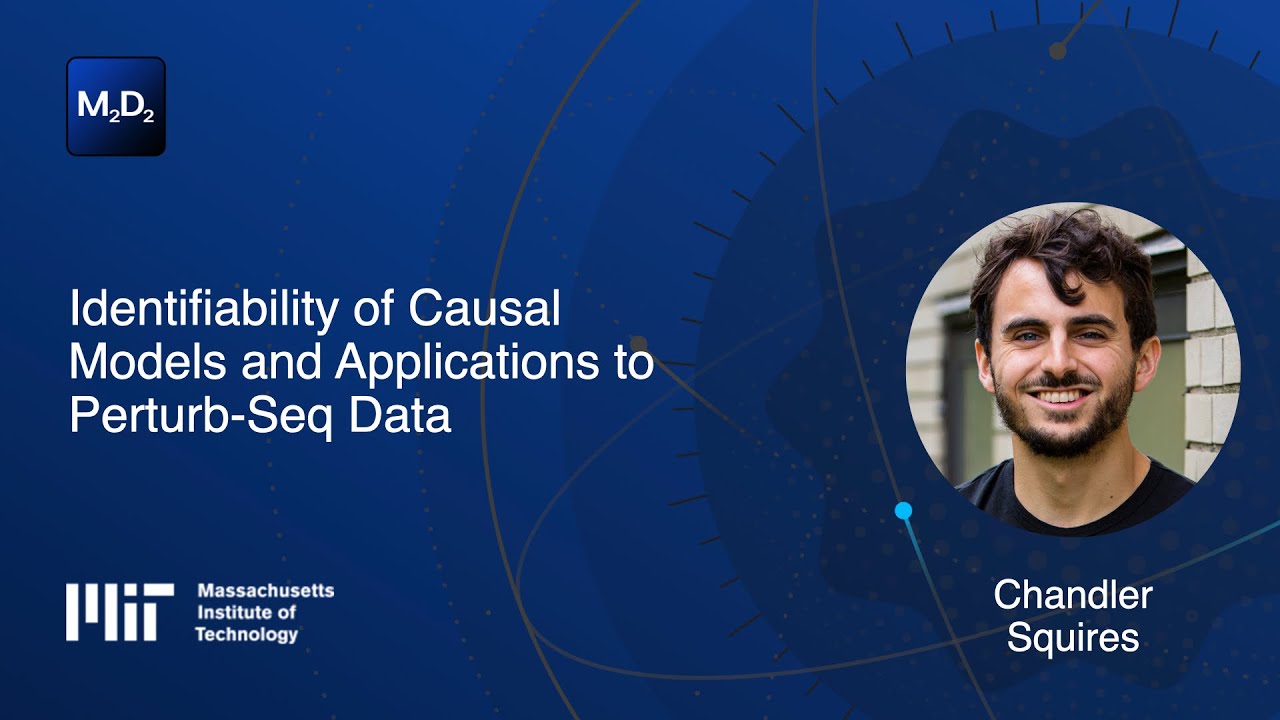 $M_2D_2$

Identifiability of Causal Models and Applications to Perturb-Seq Data

MIT Massachusetts Institute of Technology

Chandler Squires